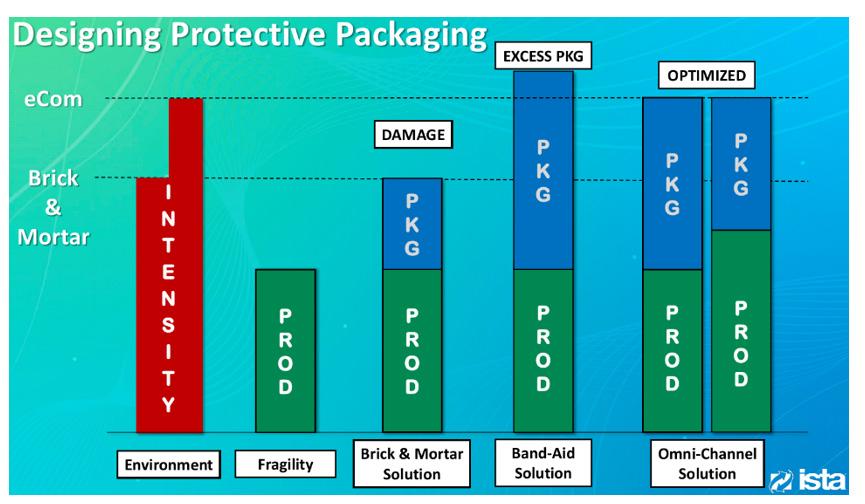 Designing Protective Packaging

eCom

Brick & Mortar

INTENSITY

PROD

DAMAGE

PKG

PROD

EXCESS PKG

PKG

PROD

OPTIMIZED

PKG

PROD

PKG

PROD

Environment

Fragility

Brick & Mortar Solution

Band-Aid Solution

Omni-Channel Solution

ista